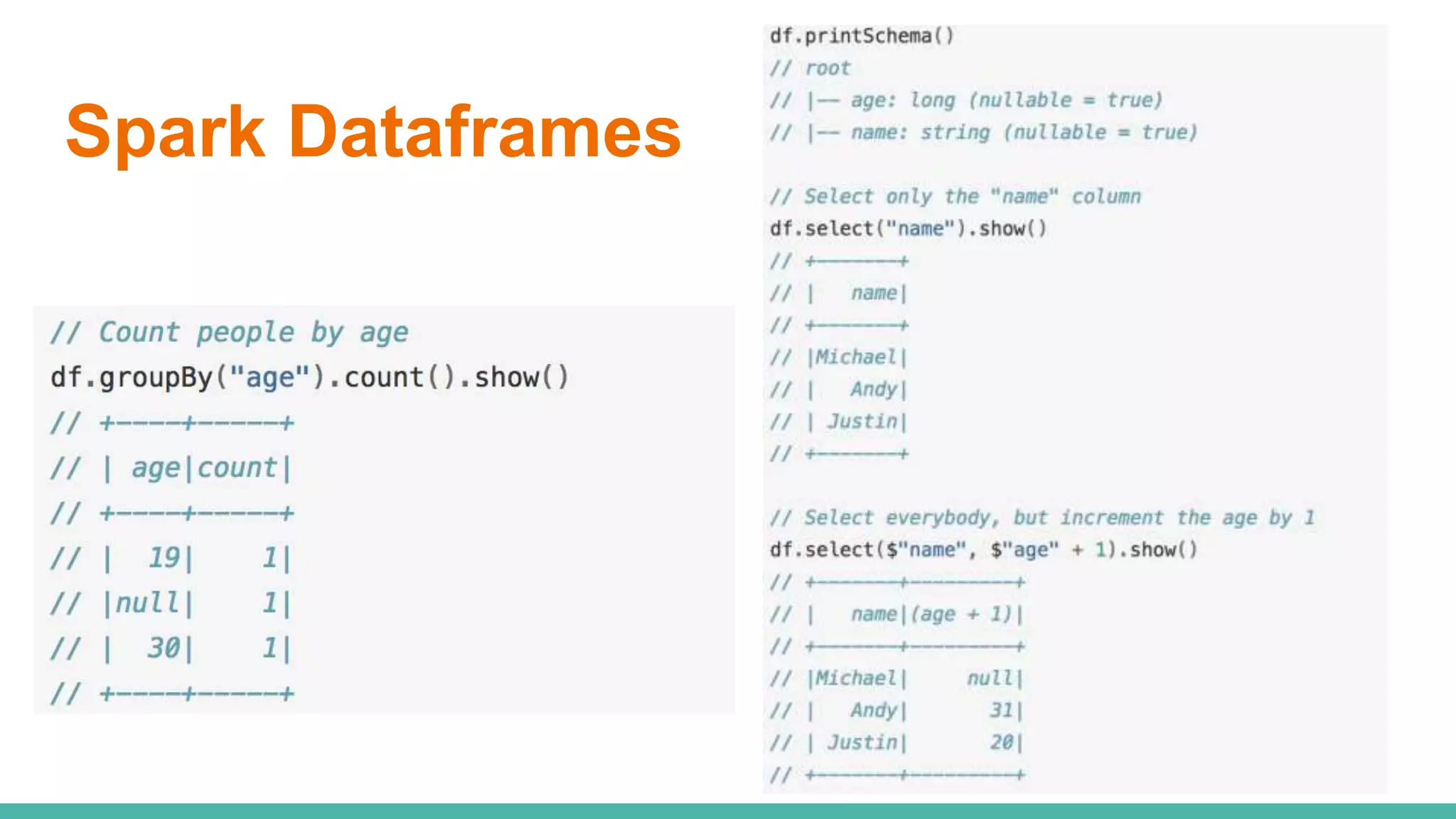 Spark Dataframes

// Count people by age
df.groupBy("age").count().show()
// +----+-----+
// | age|count|
// +----+-----+
// |  19|    1|
// |null|    1|
// |  30|    1|
// +----+-----+

df.printSchema()
// root
// |-- age: long (nullable = true)
// |-- name: string (nullable = true)

// Select only the "name" column
df.select("name").show()
// +-------+
// |   name|
// +-------+
// |Michael|
// |   Andy|
// | Justin|
// +-------+

// Select everybody, but increment the age by 1
df.select($"name", $"age" + 1).show()
// +-------+---------+
// |   name|(age + 1)|
// +-------+---------+
// |Michael|     null|
// |   Andy|       31|
// | Justin|       20|
// +-------+---------+